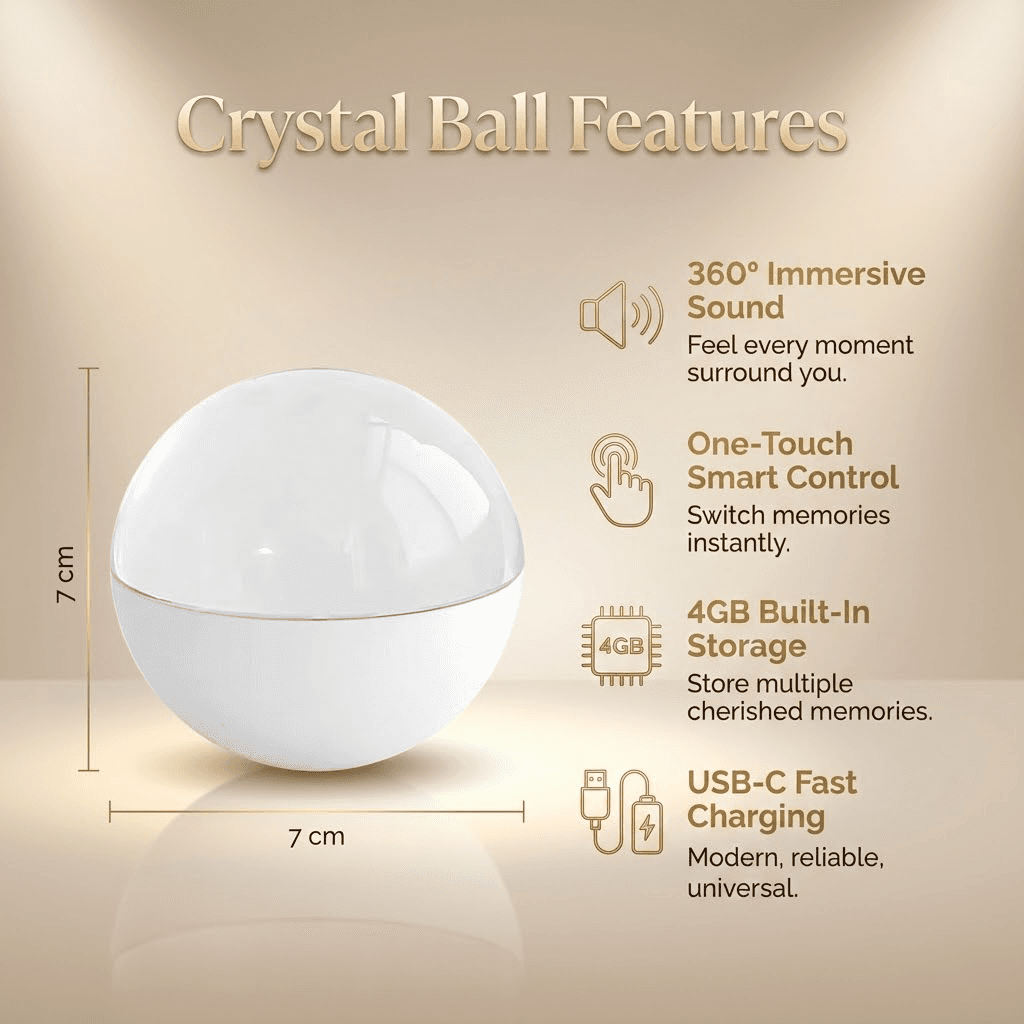 Crystal Ball Features

7 cm

7 cm

360° Immersive Sound
Feel every moment surround you.

One-Touch Smart Control
Switch memories instantly.

4GB

4GB Built-In Storage
Store multiple cherished memories.

USB-C Fast Charging
Modern, reliable, universal.